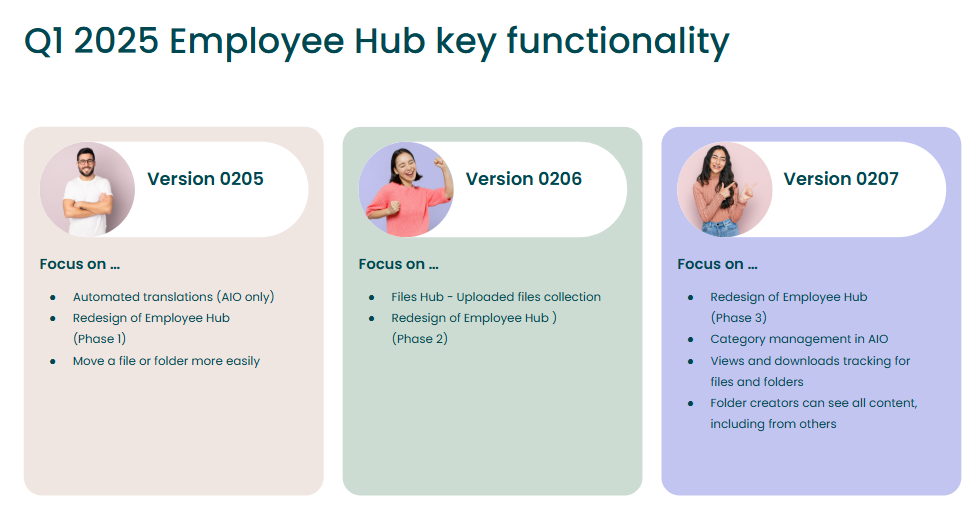 Q1 2025 Employee Hub key functionality

Version 0205

Focus on ...

- Automated translations (AIO only)
- Redesign of Employee Hub (Phase 1)
- Move a file or folder more easily

Version 0206

Focus on ...

- Files Hub - Uploaded files collection
- Redesign of Employee Hub ) (Phase 2)

Version 0207

Focus on ...

- Redesign of Employee Hub (Phase 3)
- Category management in AIO
- Views and downloads tracking for files and folders
- Folder creators can see all content, including from others